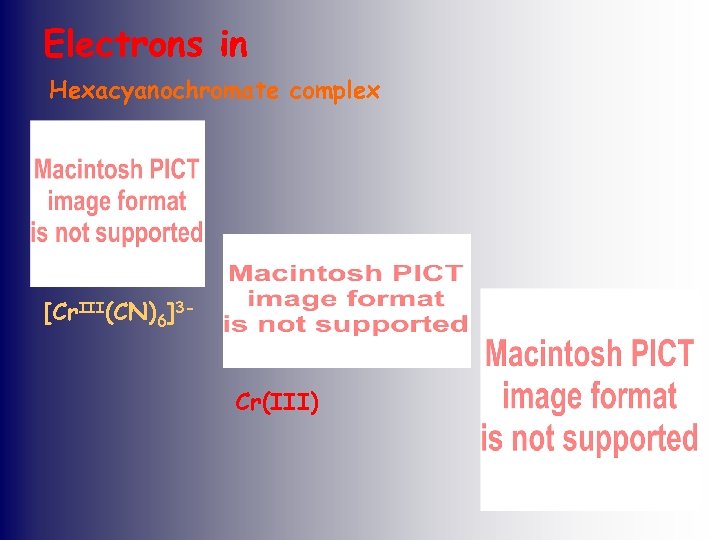 Electrons in

Hexacyanochromate complex

Macintosh PICT image format is not supported

$[Cr^{III}(CN)_6]^{3-}$

Macintosh PICT image format is not supported

Cr(III)

Macintosh PICT image format is not supported